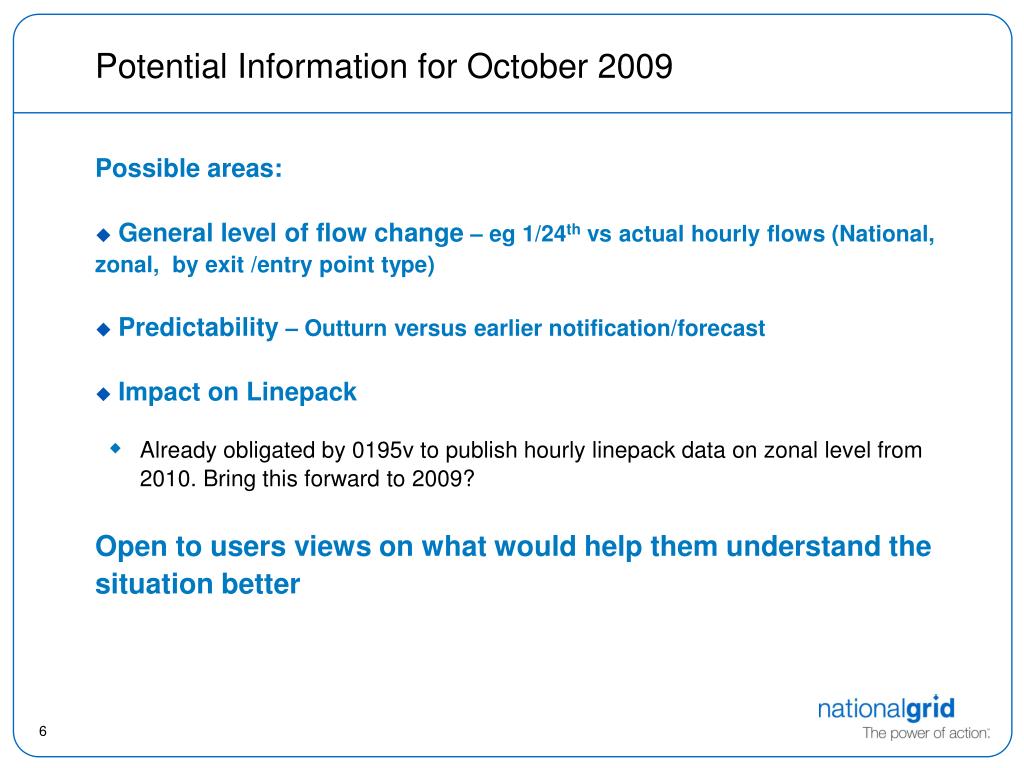 Potential Information for October 2009

Possible areas:

◆ General level of flow change – eg 1/24$^{th}$ vs actual hourly flows (National, zonal, by exit /entry point type)

◆ Predictability – Outturn versus earlier notification/forecast

◆ Impact on Linepack

◆ Already obligated by 0195v to publish hourly linepack data on zonal level from 2010. Bring this forward to 2009?

Open to users views on what would help them understand the situation better

6

nationalgrid
The power of action.